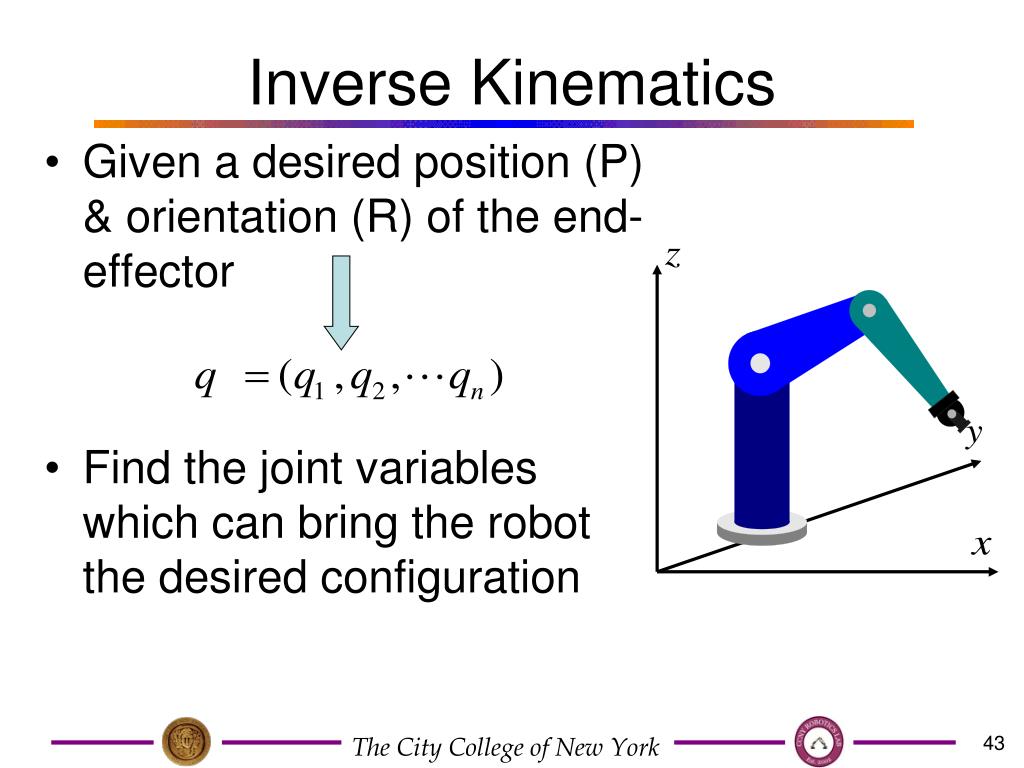 Inverse Kinematics

• Given a desired position (P) & orientation (R) of the end-effector

$q = (q_1, q_2, \cdots q_n)$

• Find the joint variables which can bring the robot the desired configuration

$z$

$y$

$x$

The City College of New York

43